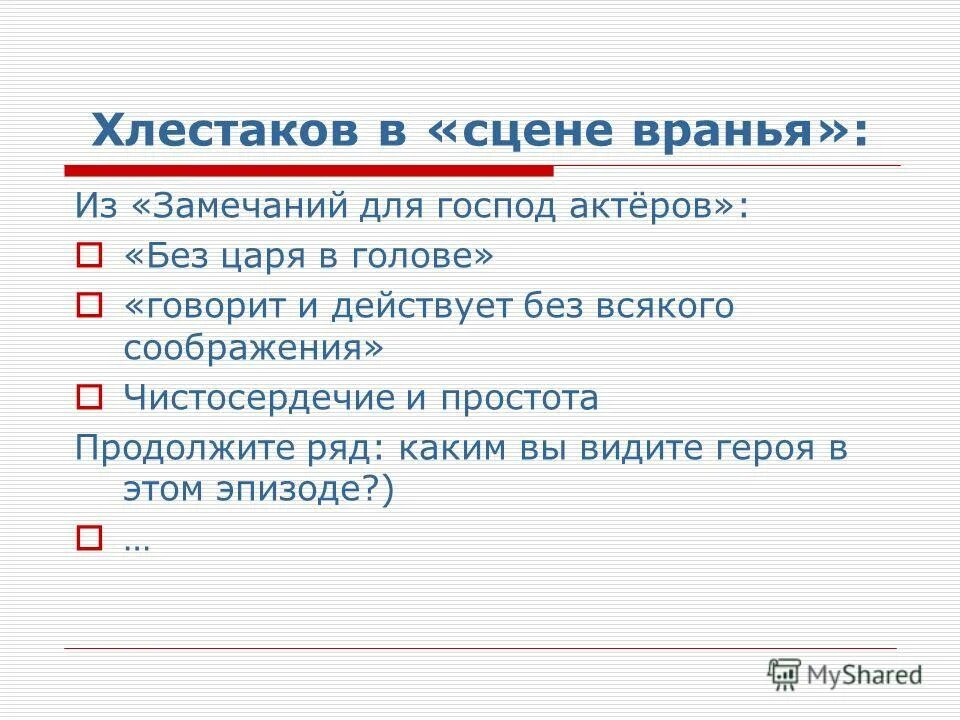 Хлестаков в «сцене вранья»:

Из «Замечаний для господ актёров»:

«Без царя в голове»

«говорит и действует без всякого соображения»

Чистосердечие и простота

Продолжите ряд: каким вы видите героя в этом эпизоде?)

…

MyShared